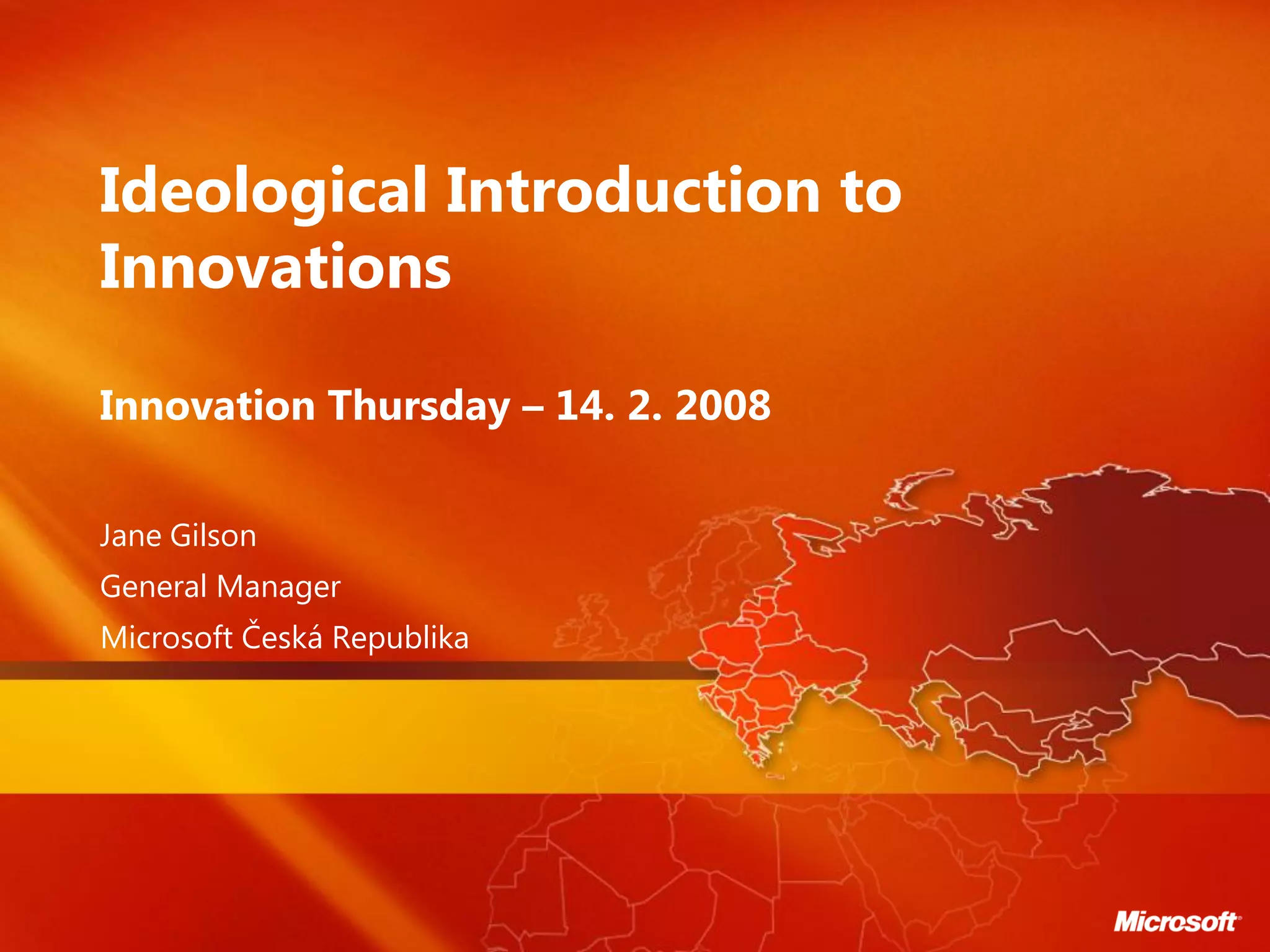 Ideological Introduction to Innovations

Innovation Thursday – 14. 2. 2008

Jane Gilson

General Manager

Microsoft Česká Republika

Microsoft